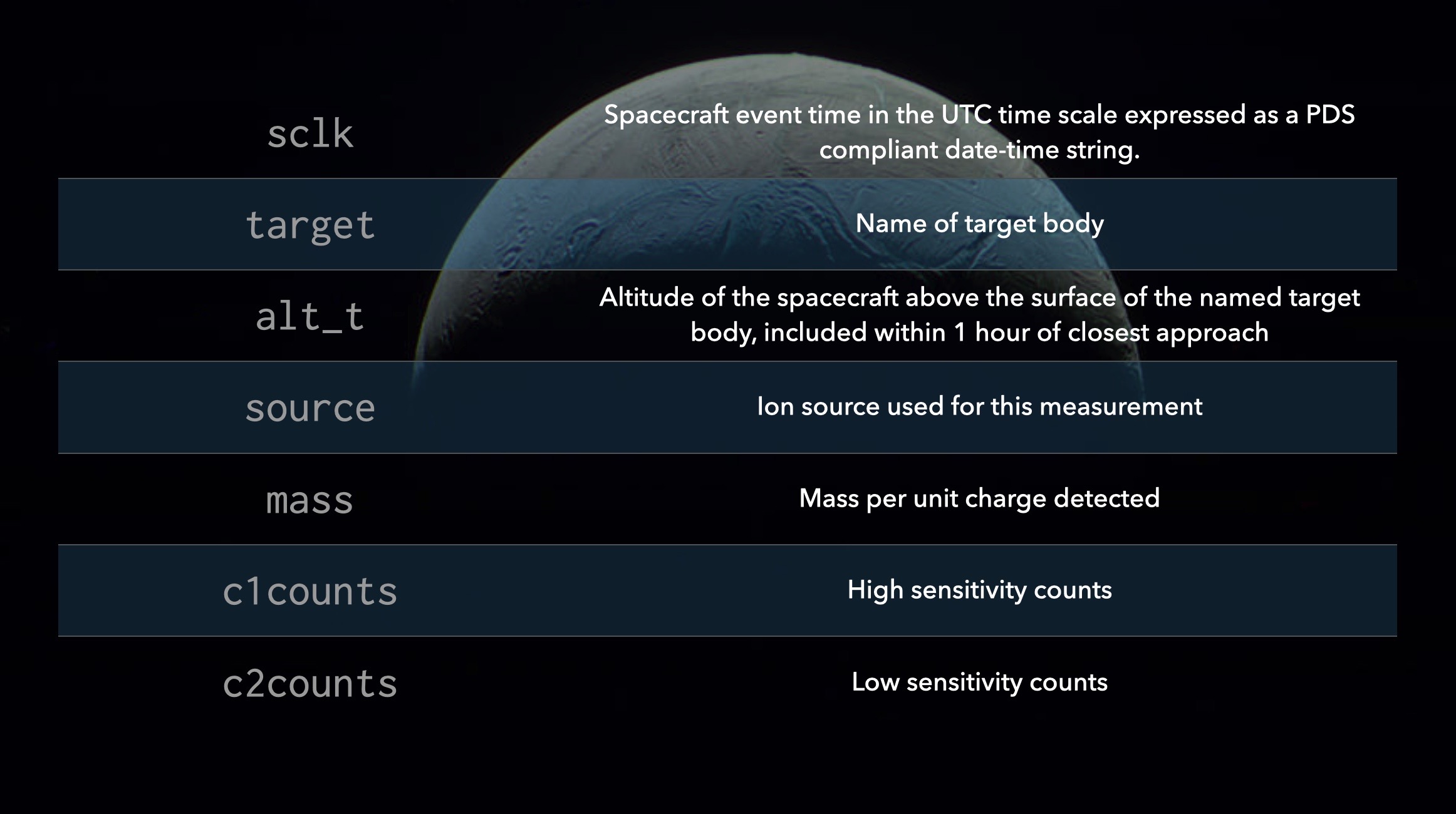 | | |
|---|---|
| sclk | Spacecraft event time in the UTC time scale expressed as a PDS compliant date-time string. |
| target | Name of target body |
| alt_t | Altitude of the spacecraft above the surface of the named target body, included within 1 hour of closest approach |
| source | Ion source used for this measurement |
| mass | Mass per unit charge detected |
| c1counts | High sensitivity counts |
| c2counts | Low sensitivity counts |